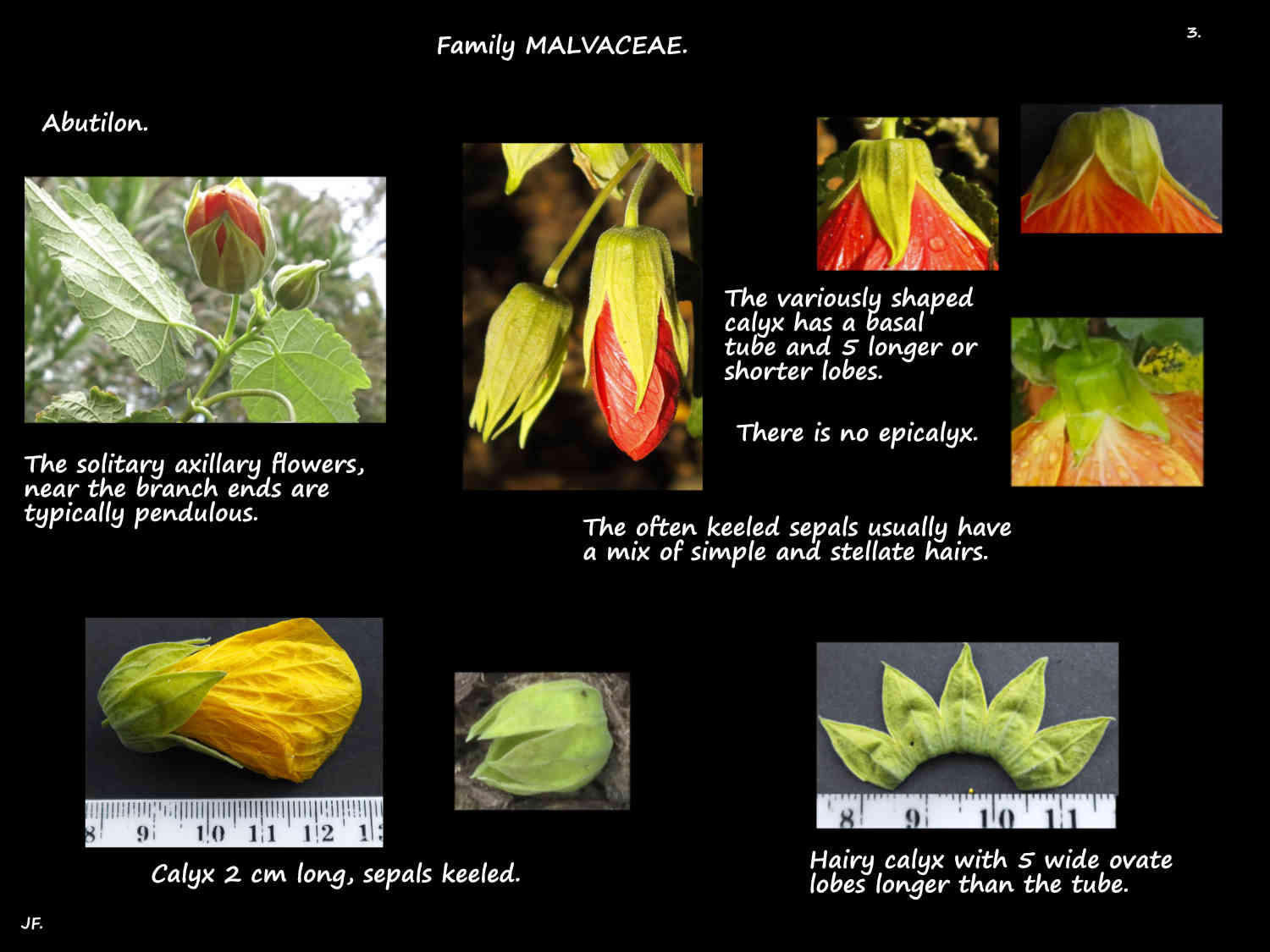 Family MALVACEAE.

3.

Abutilon.

The solitary axillary flowers, near the branch ends are typically pendulous.

The variously shaped calyx has a basal tube and 5 longer or shorter lobes.

There is no epicalyx.

The often keeled sepals usually have a mix of simple and stellate hairs.

8 9 10 11 12 1

Calyx 2 cm long, sepals keeled.

8 9 10 11

Hairy calyx with 5 wide ovate lobes longer than the tube.

JF.